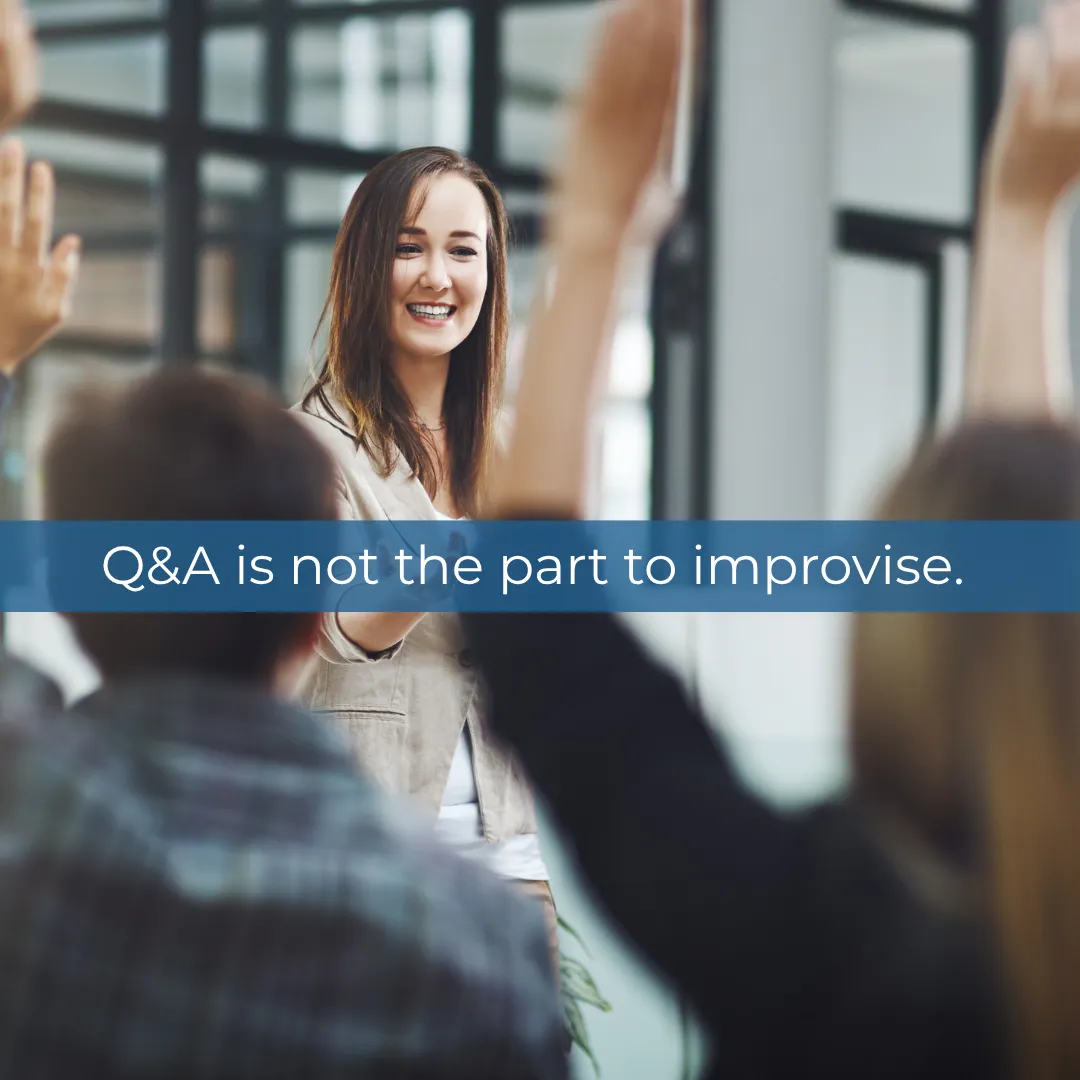 Q&A is not the part to improvise.